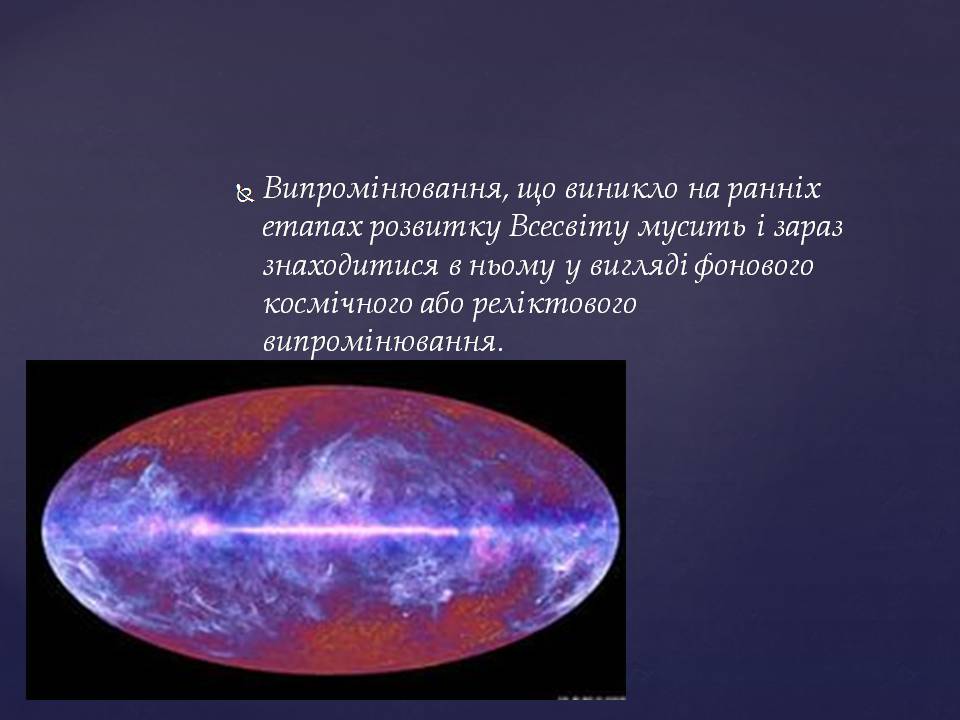 Випромінювання, що виникло на ранніх етапах розвитку Всесвіту мусить і зараз знаходитися в ньому у вигляді фонового космічного або реліктового випромінювання.